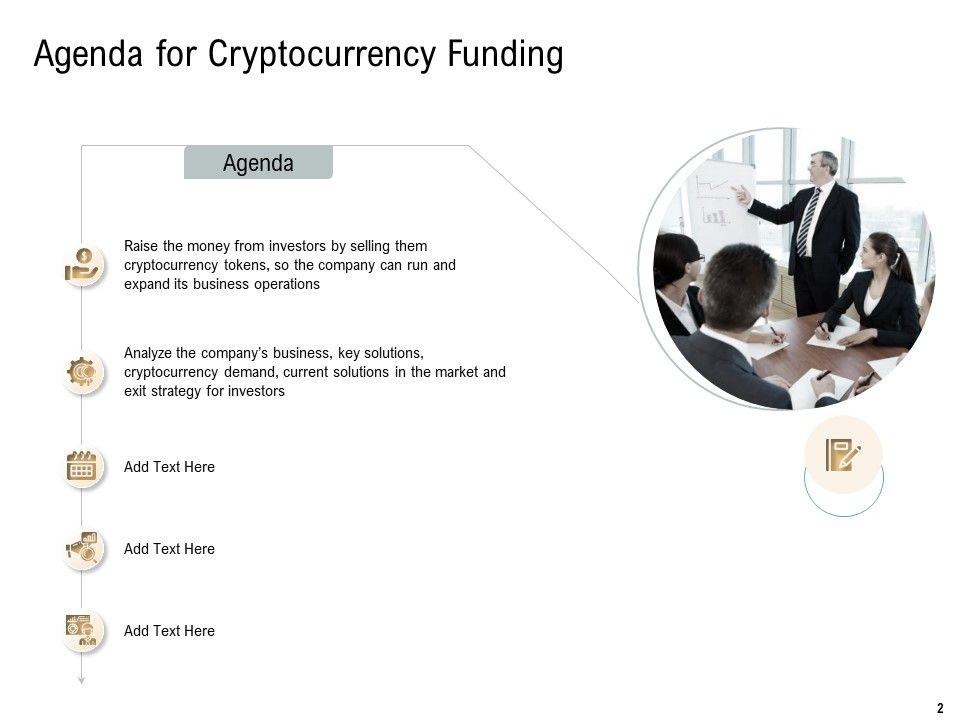 Agenda for Cryptocurrency Funding

Agenda

Raise the money from investors by selling them cryptocurrency tokens, so the company can run and expand its business operations

Analyze the company's business, key solutions, cryptocurrency demand, current solutions in the market and exit strategy for investors

Add Text Here

Add Text Here

Add Text Here

2